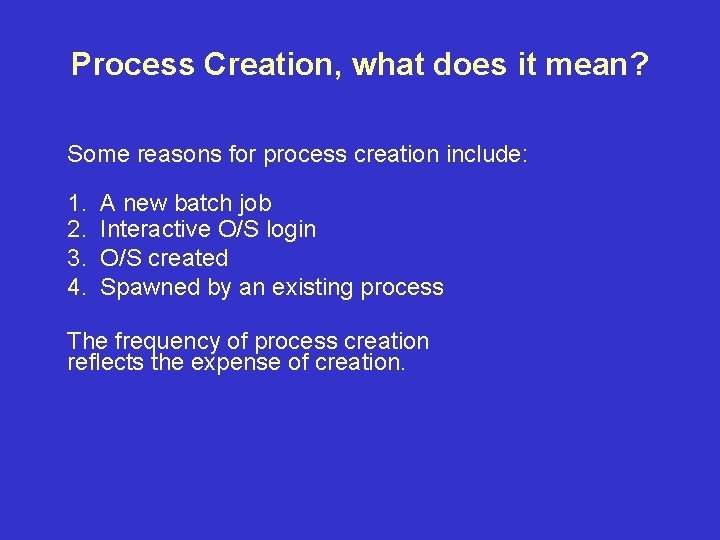 Process Creation, what does it mean?

Some reasons for process creation include:

1. A new batch job
2. Interactive O/S login
3. O/S created
4. Spawned by an existing process

The frequency of process creation reflects the expense of creation.